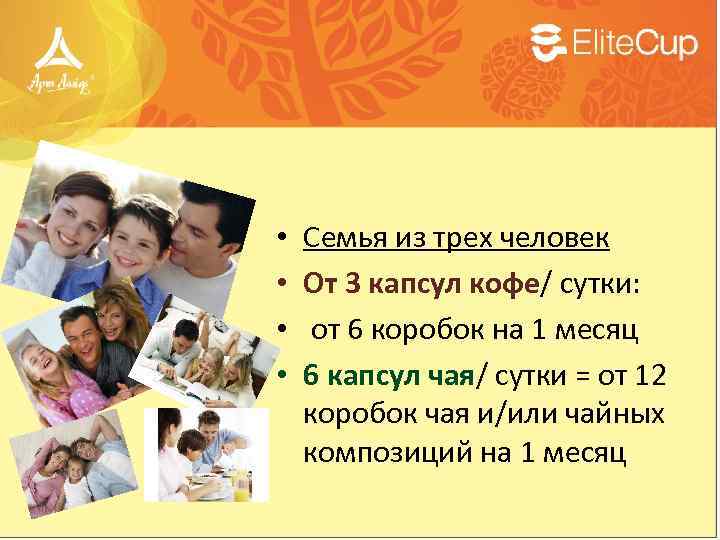 Арт Лайф

EliteCup

• Семья из трех человек
• От 3 капсул кофе/ сутки:
• от 6 коробок на 1 месяц
• 6 капсул чая/ сутки = от 12 коробок чая и/или чайных композиций на 1 месяц